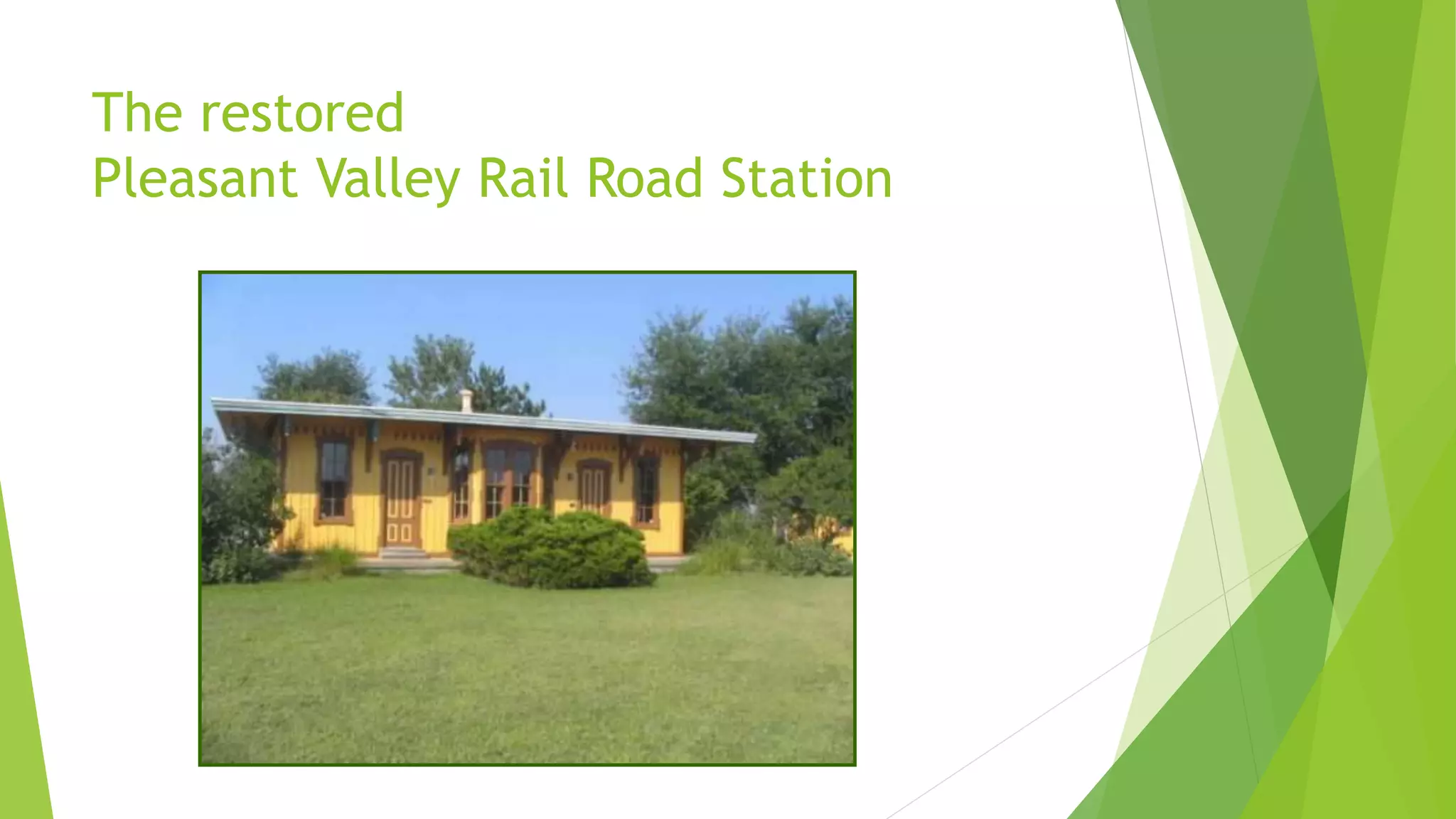 The restored
Pleasant Valley Rail Road Station